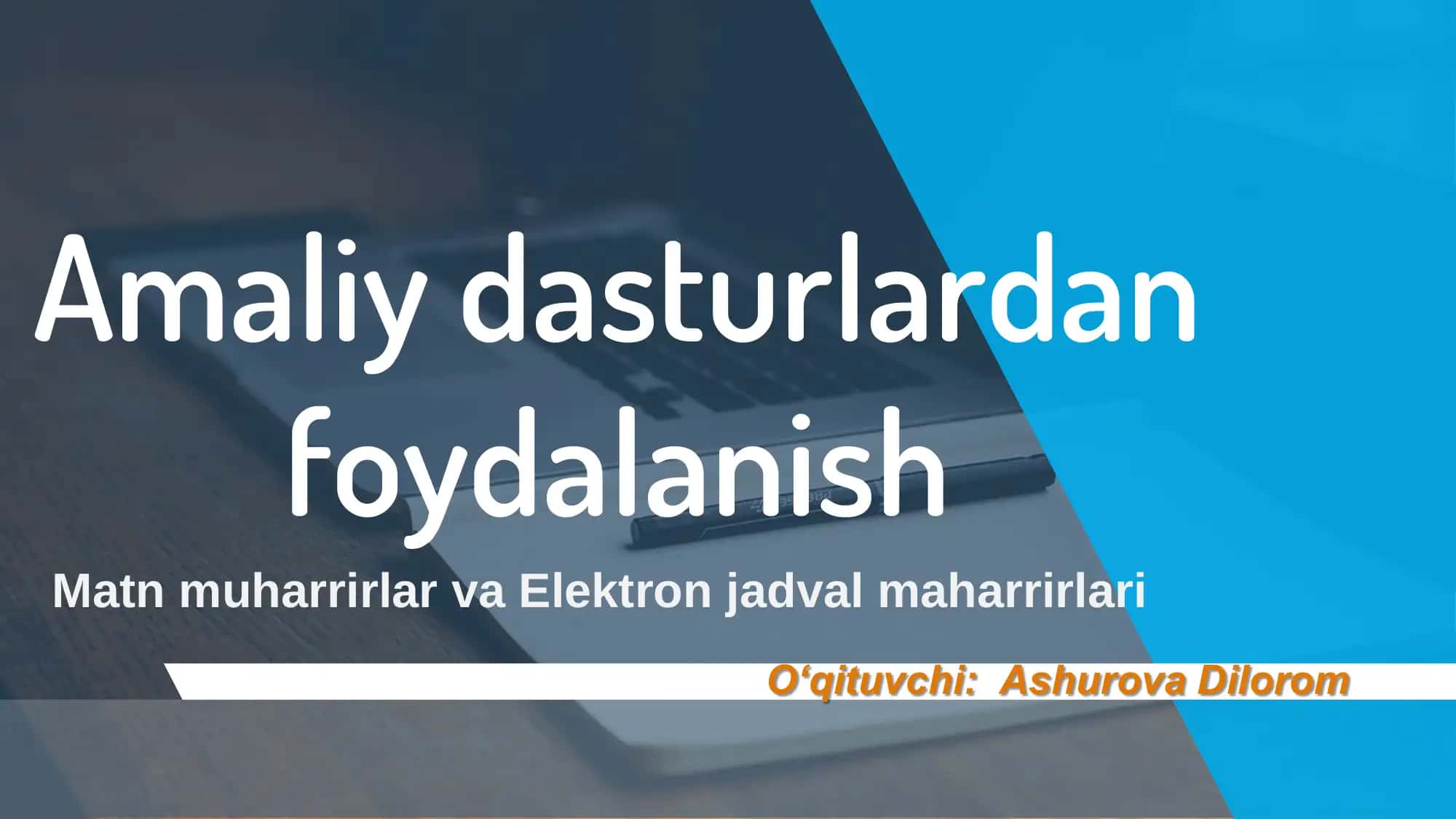 Amaliy dasturlardan foydalanish

Matn muharrirlar va Elektron jadval maharrirlari

O‘qituvchi: Ashurova Dilorom